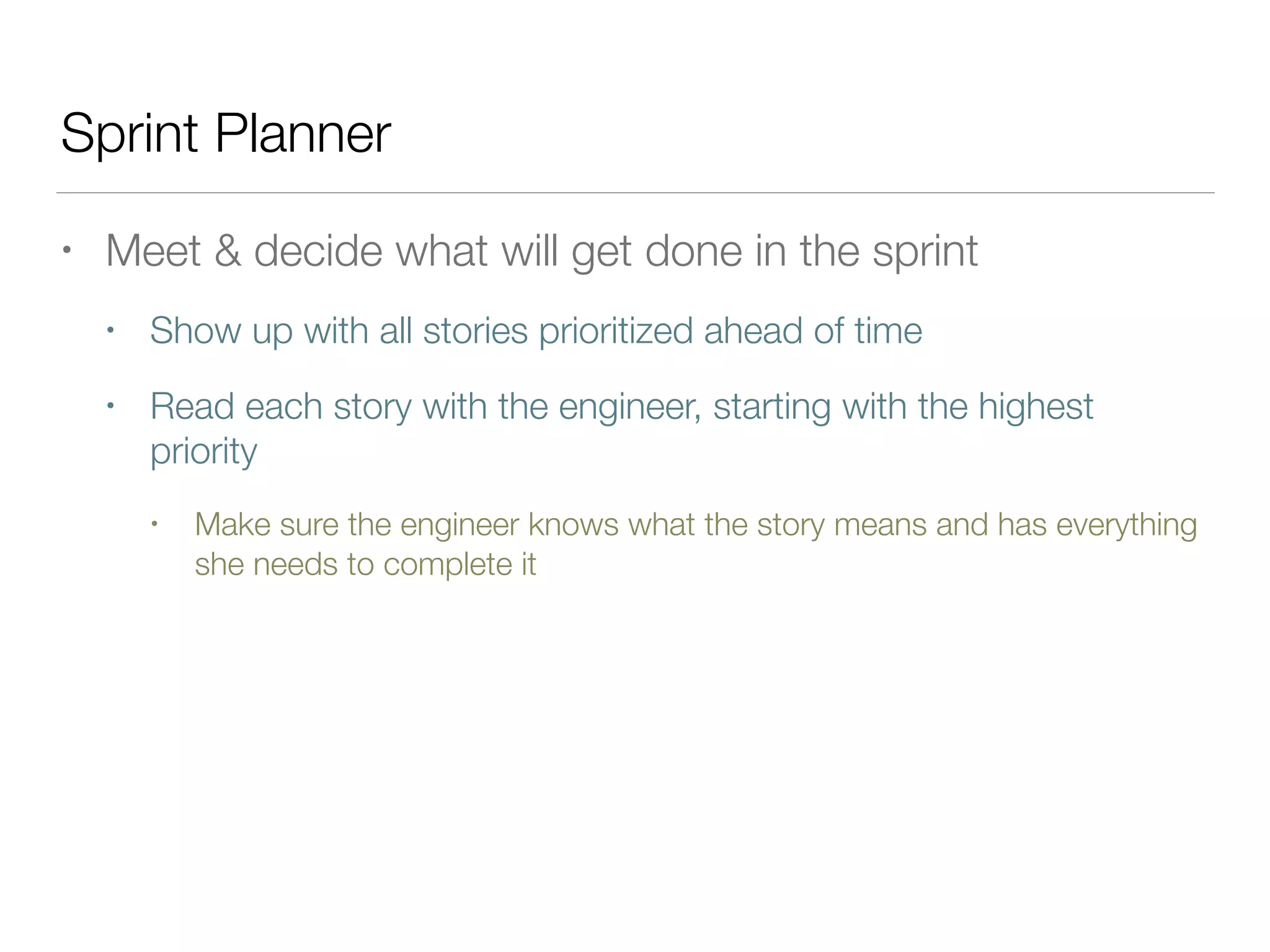 Sprint Planner

• Meet & decide what will get done in the sprint

• Show up with all stories prioritized ahead of time

• Read each story with the engineer, starting with the highest priority

• Make sure the engineer knows what the story means and has everything she needs to complete it